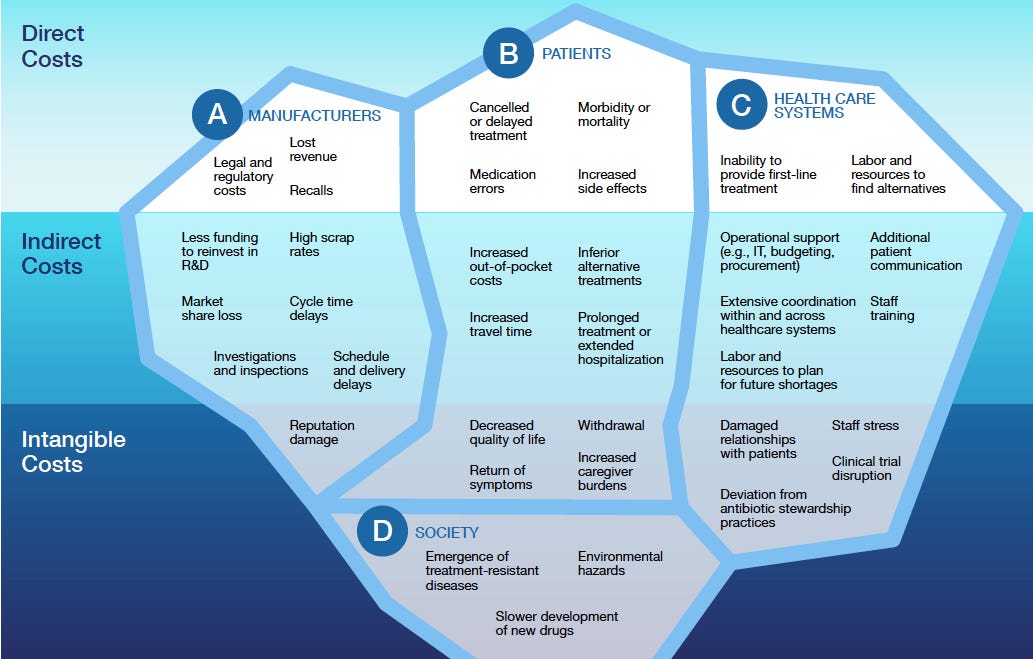 Direct Costs

Indirect Costs

Intangible Costs

A MANUFACTURERS

Legal and regulatory costs

Lost revenue

Recalls

Less funding to reinvest in R&D

High scrap rates

Market share loss

Cycle time delays

Investigations and inspections

Schedule and delivery delays

Reputation damage

B PATIENTS

Cancelled or delayed treatment

Morbidity or mortality

Medication errors

Increased side effects

Increased out-of-pocket costs

Inferior alternative treatments

Increased travel time

Prolonged treatment or extended hospitalization

Decreased quality of life

Withdrawal

Return of symptoms

Increased caregiver burdens

C HEALTH CARE SYSTEMS

Inability to provide first-line treatment

Labor and resources to find alternatives

Operational support (e.g., IT, budgeting, procurement)

Additional patient communication

Extensive coordination within and across healthcare systems

Staff training

Labor and resources to plan for future shortages

Damaged relationships with patients

Staff stress

Clinical trial disruption

Deviation from antibiotic stewardship practices

D SOCIETY

Emergence of treatment-resistant diseases

Environmental hazards

Slower development of new drugs